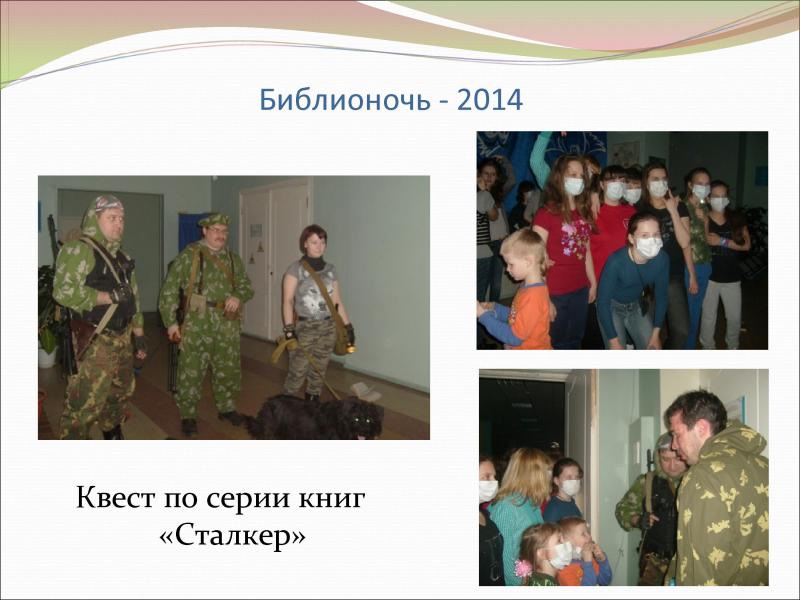 Библионочь - 2014

Квест по серии книг «Сталкер»